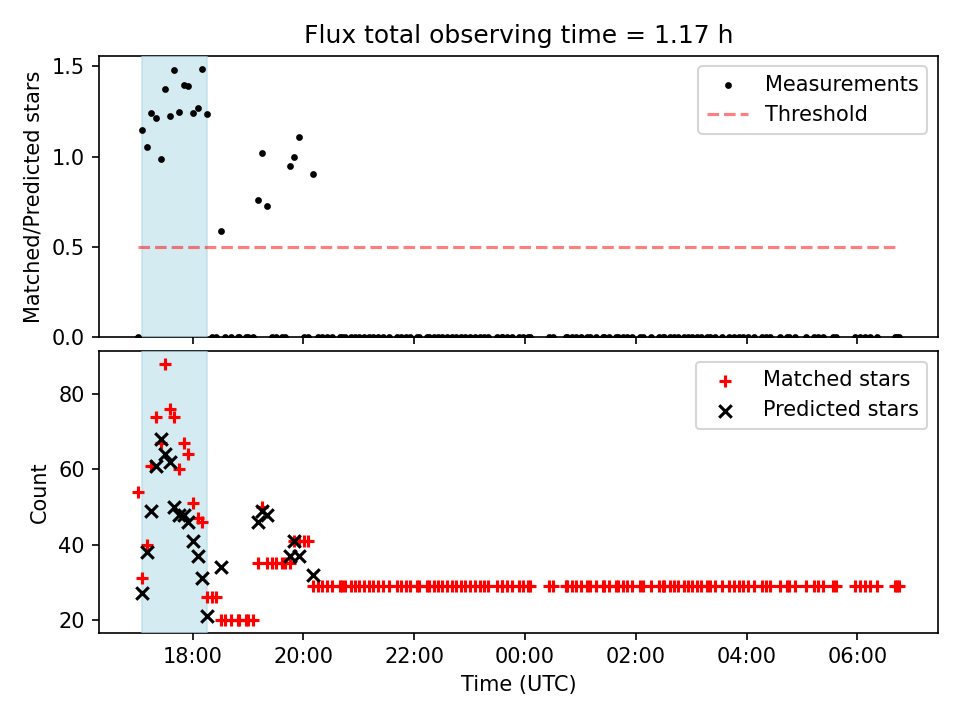 Flux total observing time = 1.17 h

Matched/Predicted stars

1.5
1.0
0.5
0.0

Measurements
Threshold

Count

80
60
40
20

Matched stars
Predicted stars

18:00
20:00
22:00
00:00
02:00
04:00
06:00

Time (UTC)